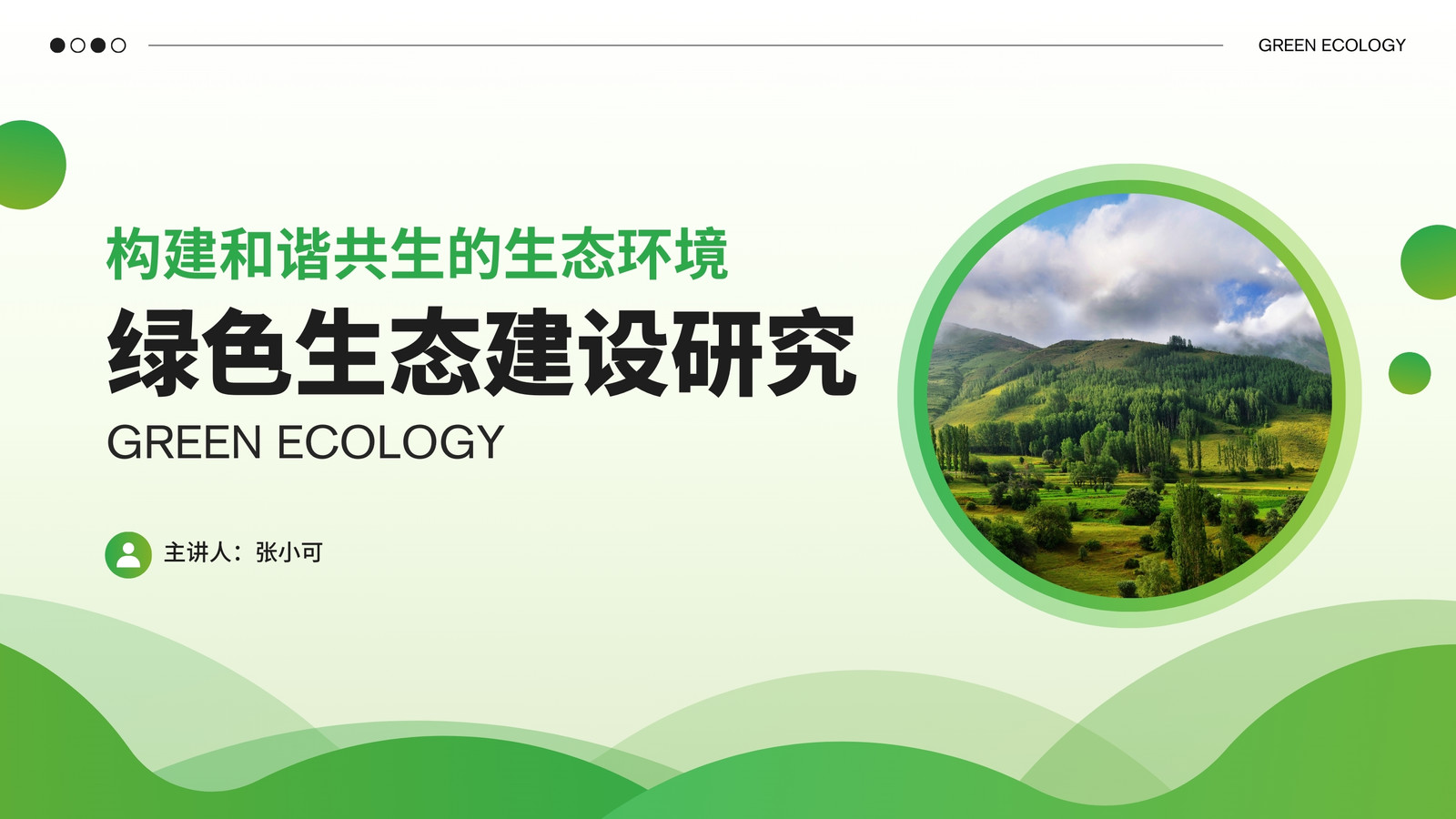 GREEN ECOLOGY

构建和谐共生的生态环境

绿色生态建设研究

GREEN ECOLOGY

主讲人：张小可